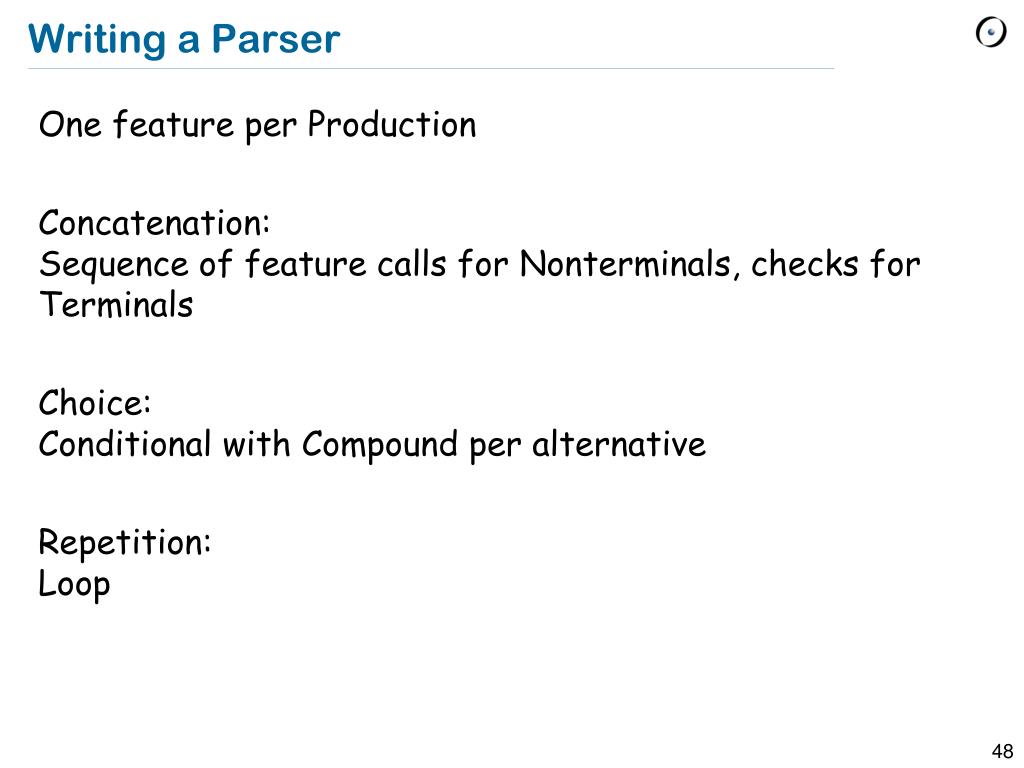 Writing a Parser

One feature per Production

Concatenation:
Sequence of feature calls for Nonterminals, checks for Terminals

Choice:
Conditional with Compound per alternative

Repetition:
Loop

48